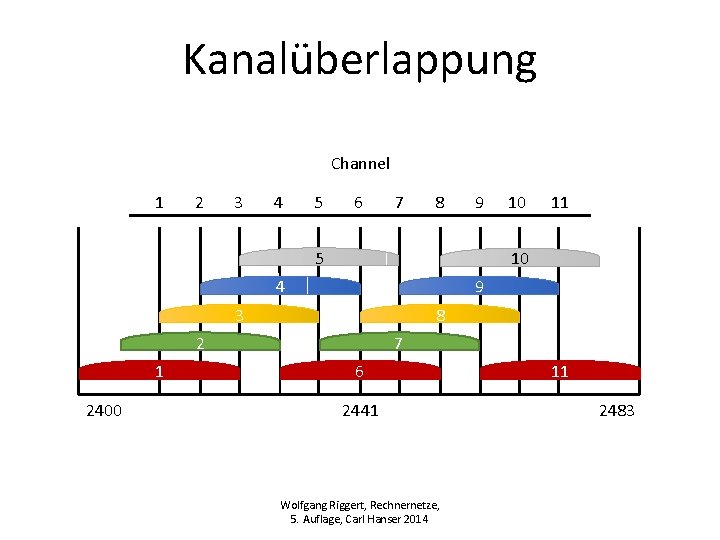 Kanalüberlappung

Channel

1 2 3 4 5 6 7 8 9 10 11

5 10

4 9

3 8

2 7

1 6 11

2400 2441 2483

Wolfgang Riggert, Rechnernetze,
5. Auflage, Carl Hanser 2014